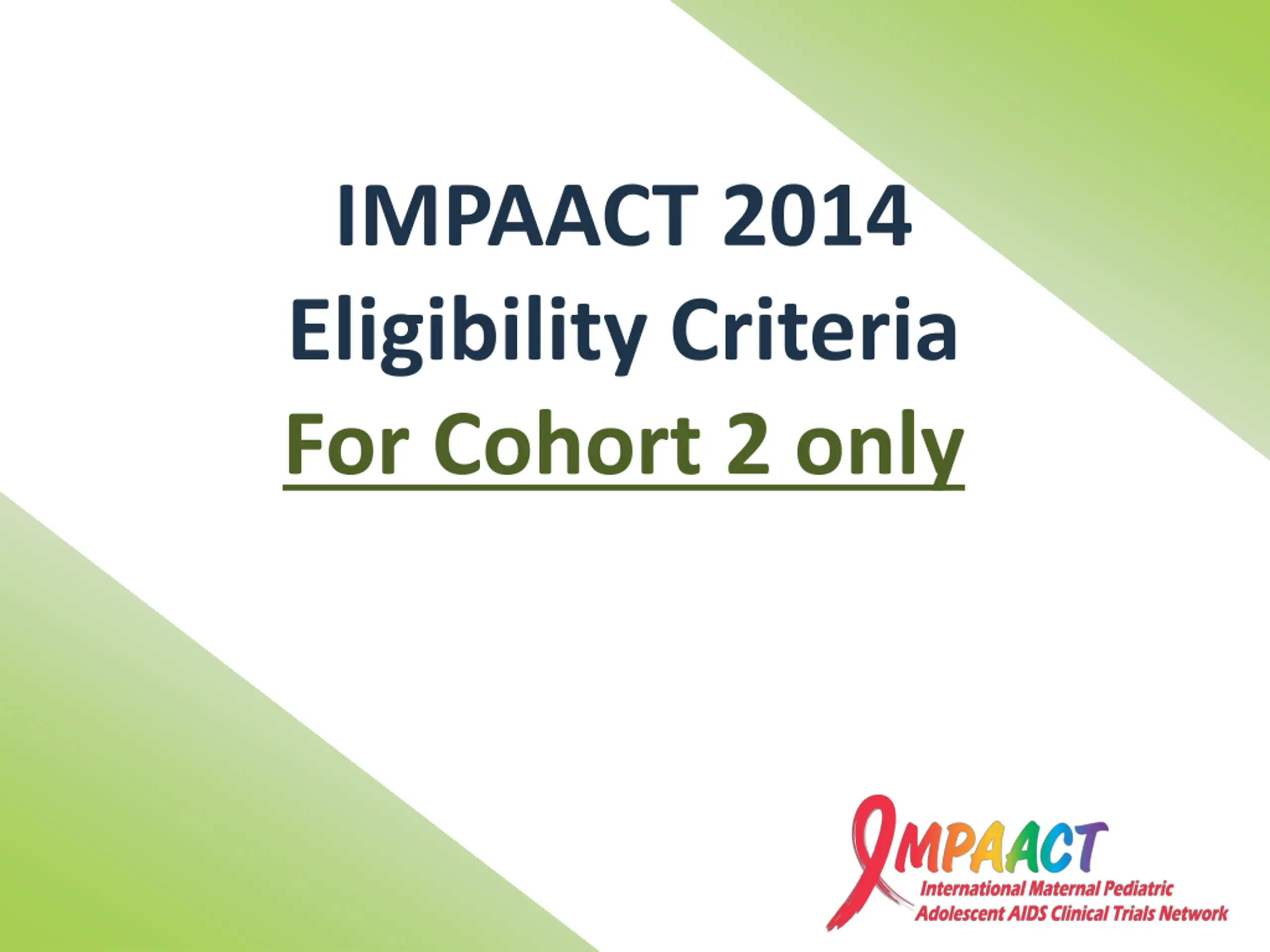 IMPAACT 2014
Eligibility Criteria
For Cohort 2 only

IMPAACT
International Maternal Pediatric Adolescent AIDS Clinical Trials Network